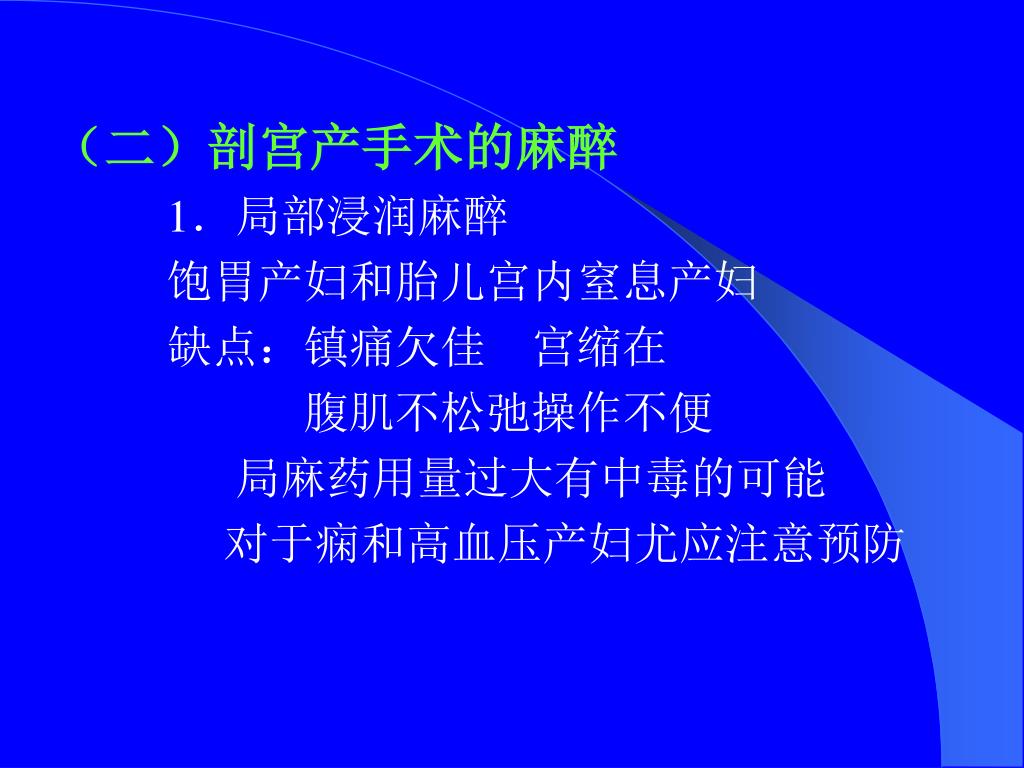 （二）剖宫产手术的麻醉

1．局部浸润麻醉

饱胃产妇和胎儿宫内窒息产妇

缺点：镇痛欠佳　宫缩在

腹肌不松弛操作不便

局麻药用量过大有中毒的可能

对于痫和高血压产妇尤应注意预防